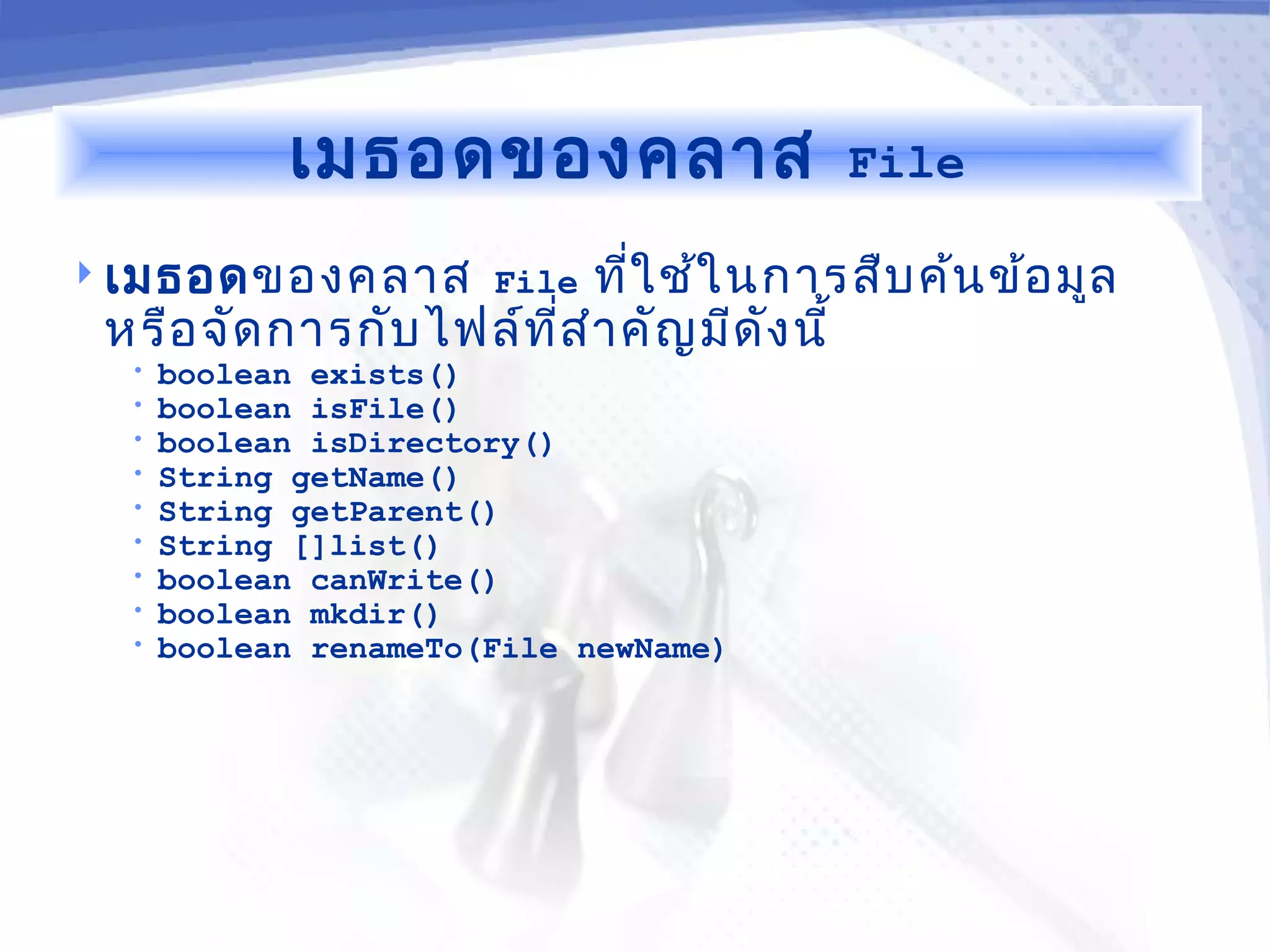 เมธอดของคลาส File

เมธอดของคลาส File ที่ใช้ในการสืบค้นข้อมูลหรือจัดการกับไฟล์ที่สำคัญมีดังนี้
• boolean exists()
• boolean isFile()
• boolean isDirectory()
• String getName()
• String getParent()
• String []list()
• boolean canWrite()
• boolean mkdir()
• boolean renameTo(File newName)